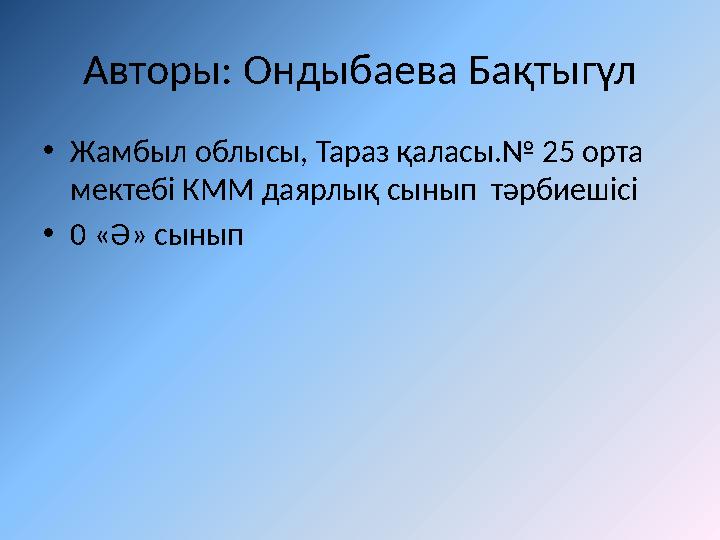 Авторы: Ондыбаева Бақтыгүл

• Жамбыл облысы, Тараз қаласы.№ 25 орта мектебі КММ даярлық сынып тәрбиешісі
• 0 «Ә» сынып